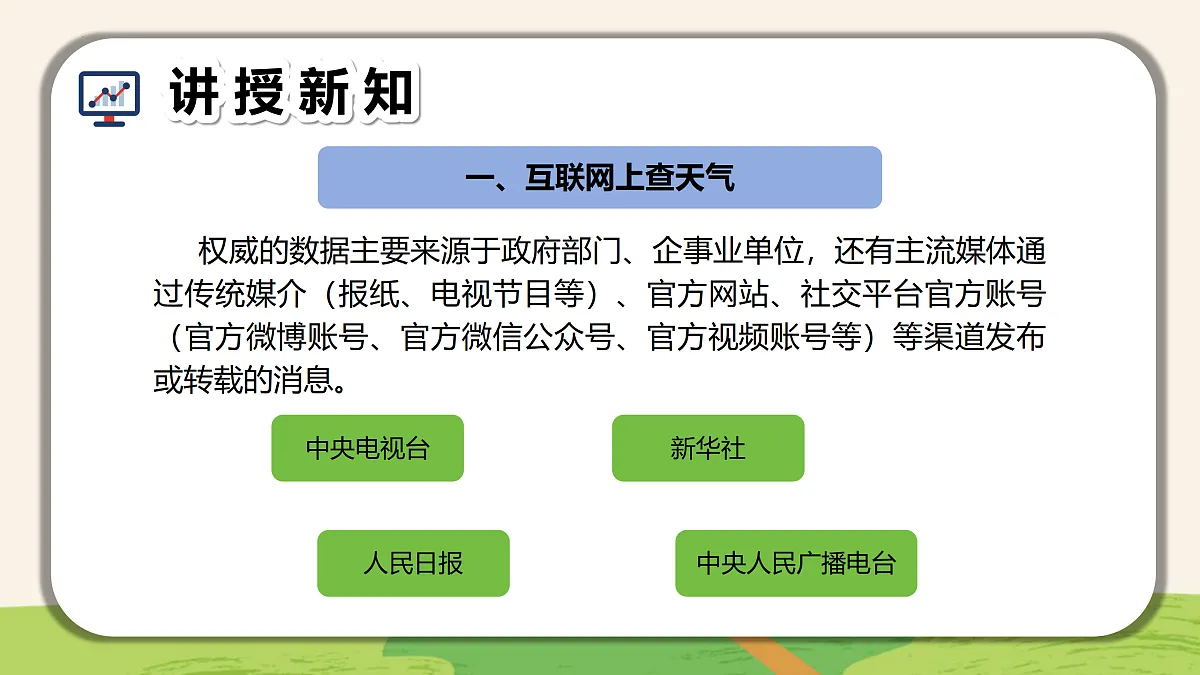 讲授新知

一、互联网上查天气

权威的数据主要来源于政府部门、企事业单位，还有主流媒体通过传统媒介（报纸、电视节目等）、官方网站、社交平台官方账号（官方微博账号、官方微信公众号、官方视频账号等）等渠道发布或转载的消息。

中央电视台

新华社

人民日报

中央人民广播电台